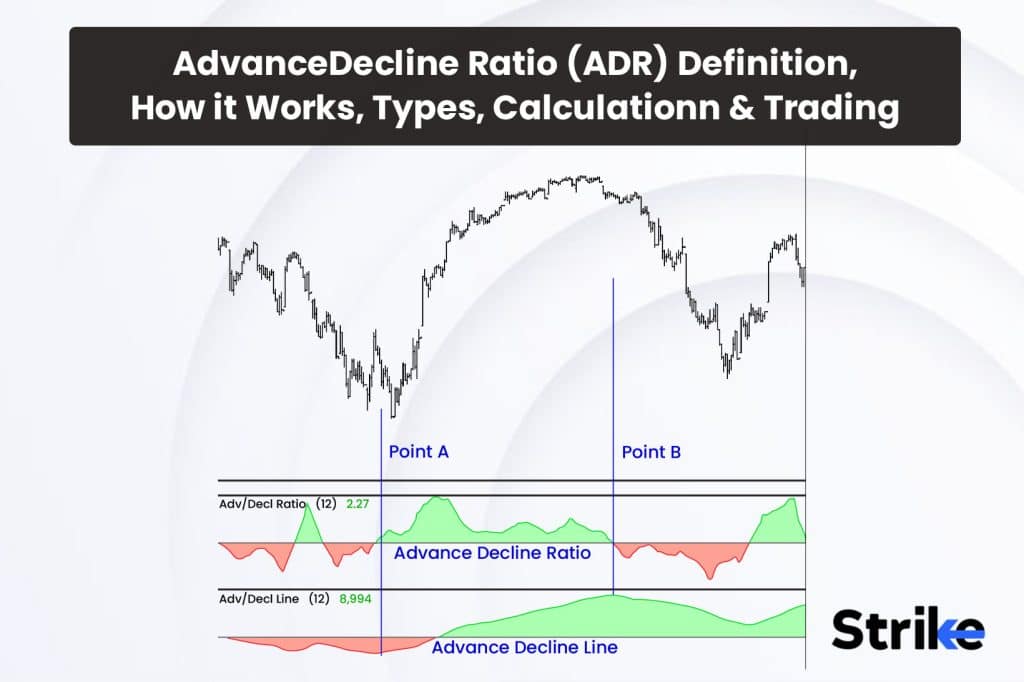 AdvanceDecline Ratio (ADR) Definition, How it Works, Types, Calculationn & Trading

Point A

Point B

Adv/Decl Ratio (12) 2.27

Advance Decline Ratio

Adv/Decl Line (12) 8,994

Advance Decline Line

Strike